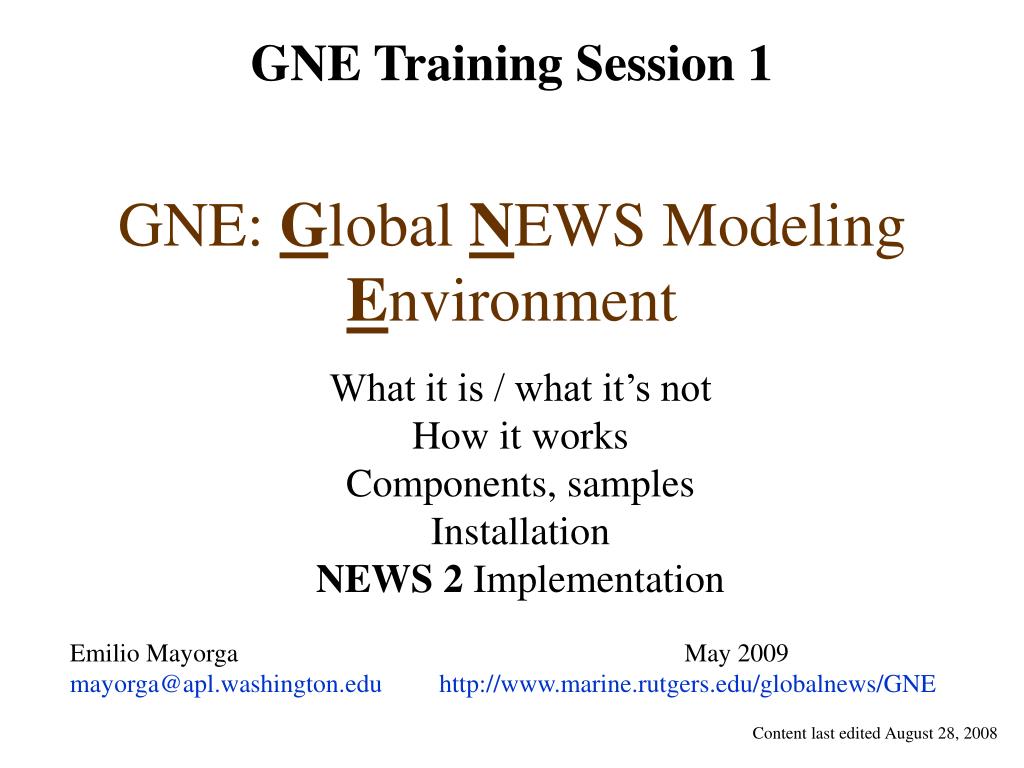 GNE Training Session 1

GNE: Global NEWS Modeling Environment

What it is / what it's not
How it works
Components, samples
Installation
NEWS 2 Implementation

Emilio Mayorga
mayorga@apl.washington.edu

May 2009
http://www.marine.rutgers.edu/globalnews/GNE

Content last edited August 28, 2008